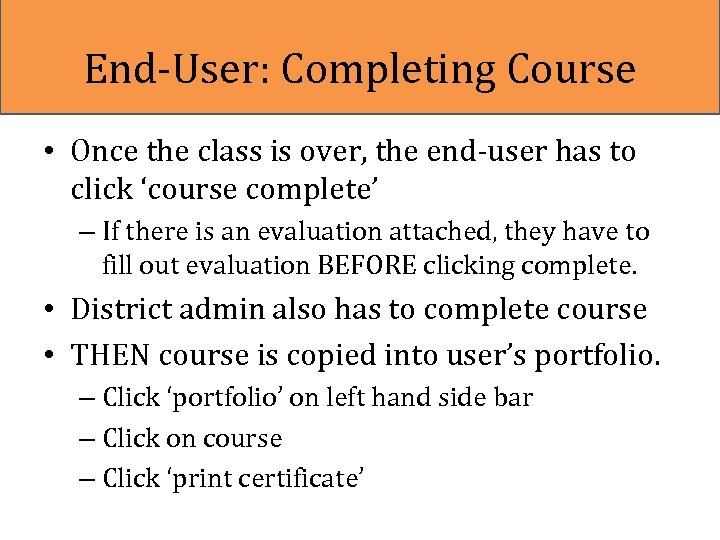 End-User: Completing Course

• Once the class is over, the end-user has to click ‘course complete’
– If there is an evaluation attached, they have to fill out evaluation BEFORE clicking complete.
• District admin also has to complete course
• THEN course is copied into user’s portfolio.
– Click ‘portfolio’ on left hand side bar
– Click on course
– Click ‘print certificate’